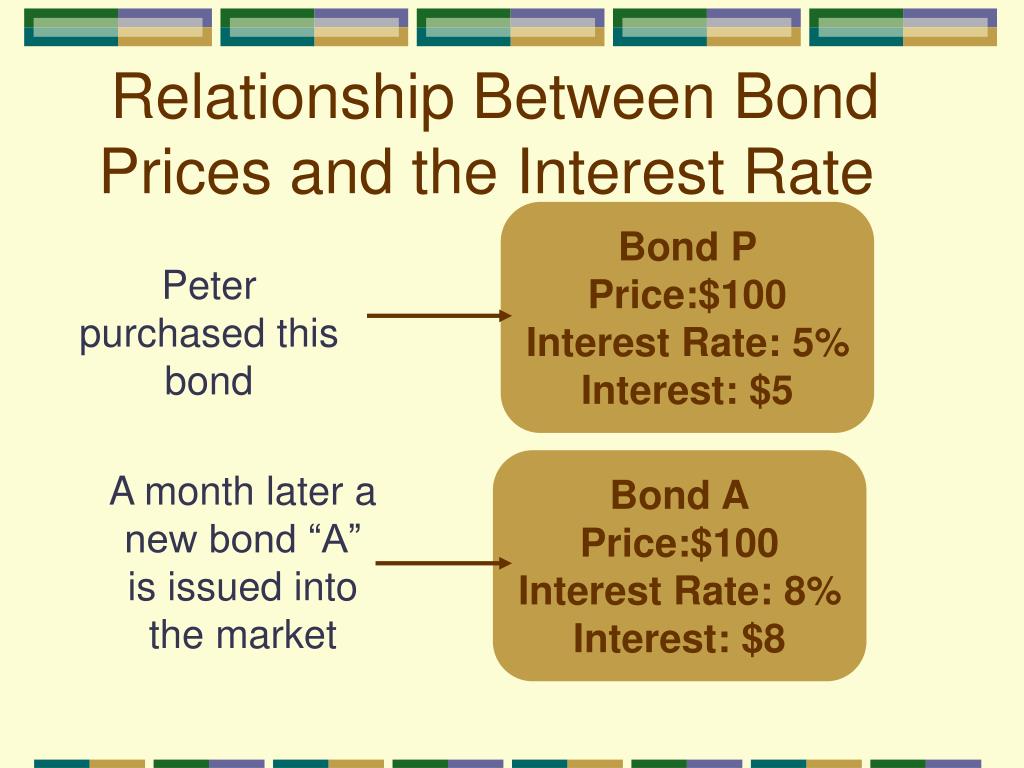 Relationship Between Bond Prices and the Interest Rate

Peter purchased this bond

Bond P
Price:\$100
Interest Rate: 5%
Interest: \$5

A month later a new bond “A” is issued into the market

Bond A
Price:\$100
Interest Rate: 8%
Interest: \$8